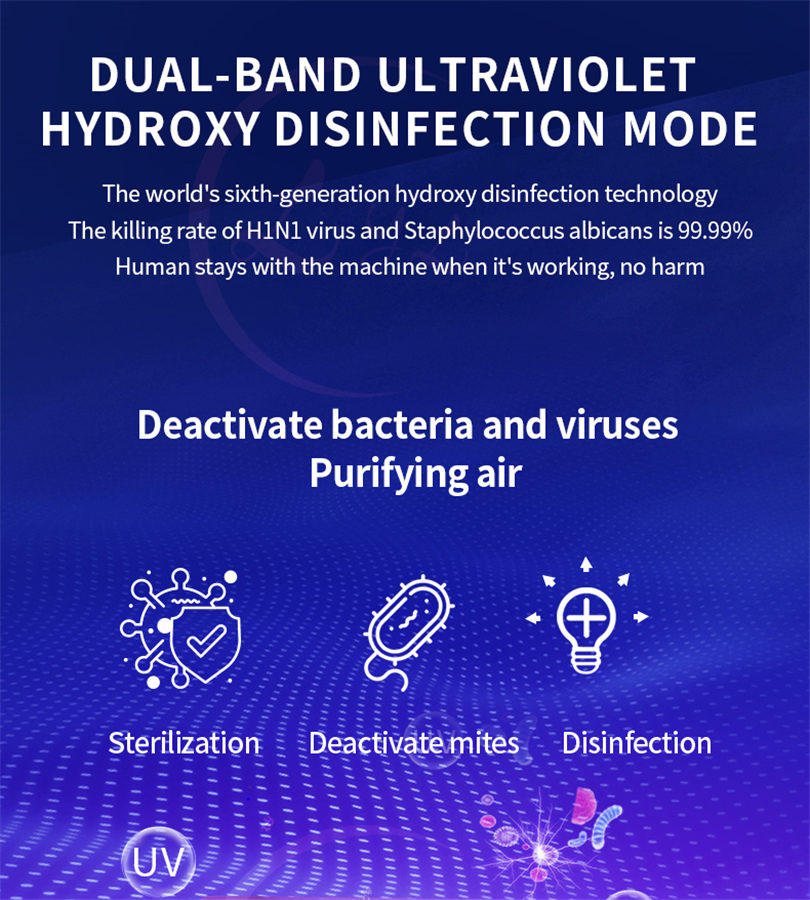 DUAL-BAND ULTRAVIOLET HYDROXY DISINFECTION MODE

The world's sixth-generation hydroxy disinfection technology
The killing rate of H1N1 virus and Staphylococcus albicans is 99.99%
Human stays with the machine when it's working, no harm

Deactivate bacteria and viruses
Purifying air

Sterilization

Deactivate mites

Disinfection

UV